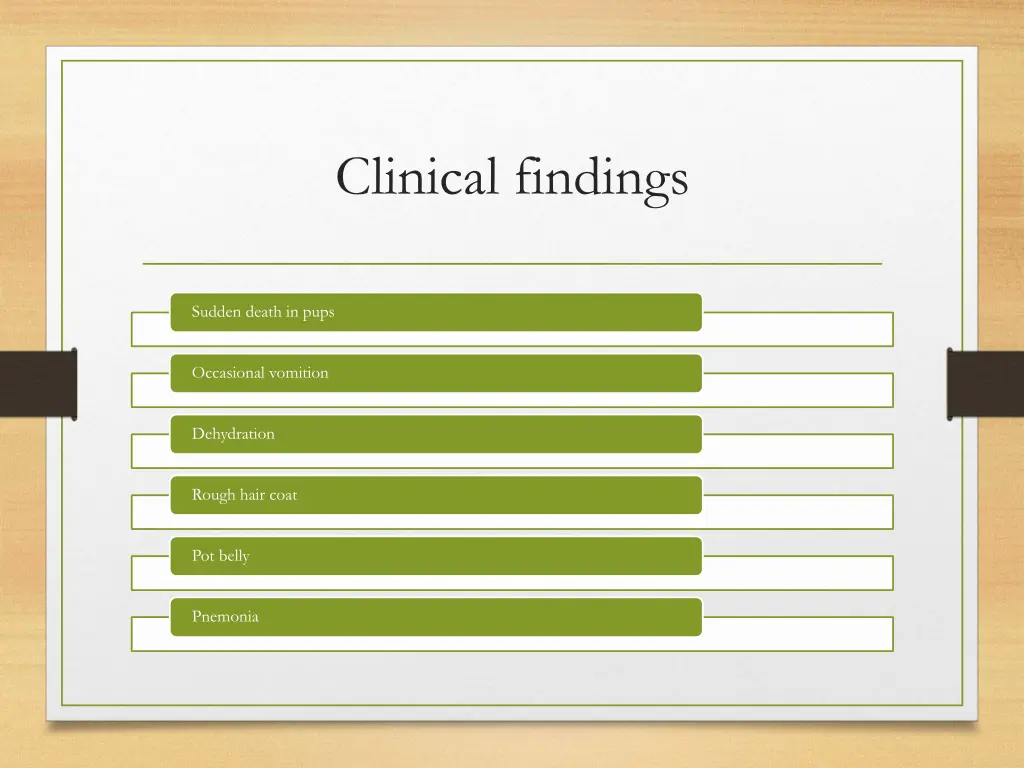 Clinical findings

Sudden death in pups

Occasional vomition

Dehydration

Rough hair coat

Pot belly

Pnemonia